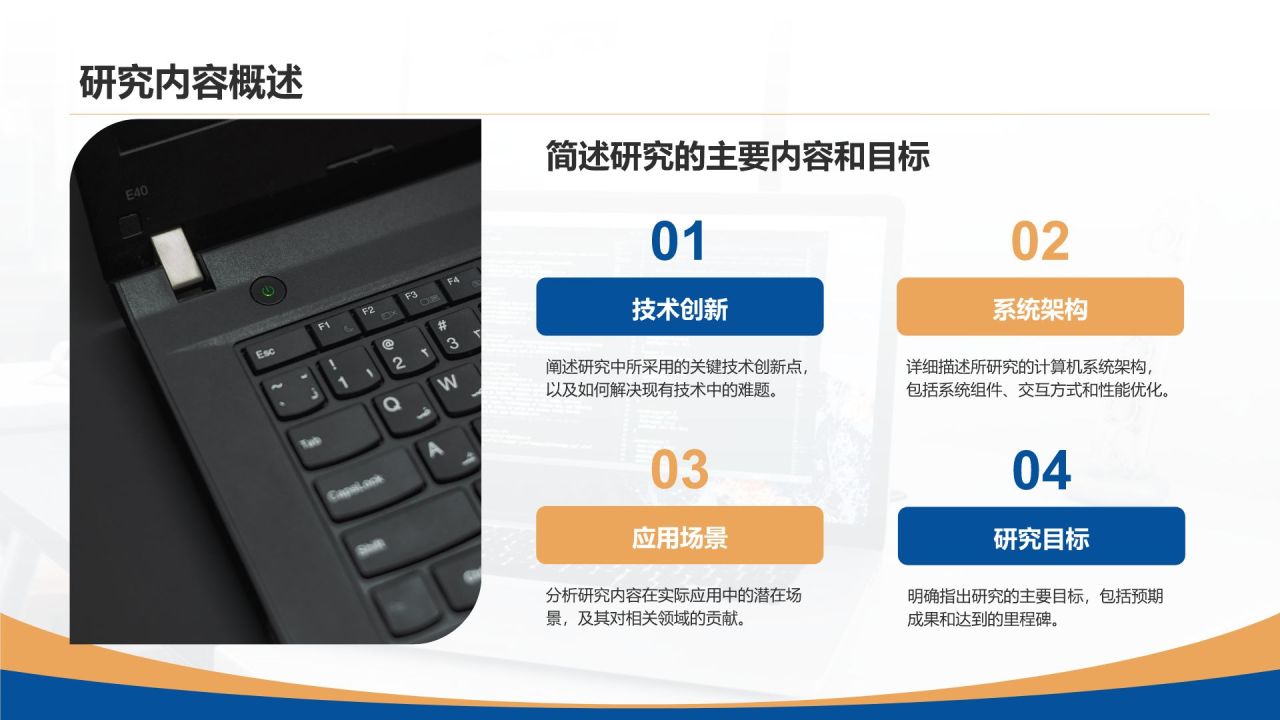 研究内容概述

简述研究的主要内容和目标

01

技术创新

阐述研究中所采用的关键技术创新点，以及如何解决现有技术中的难题。

02

系统架构

详细描述所研究的计算机系统架构，包括系统组件、交互方式和性能优化。

03

应用场景

分析研究内容在实际应用中的潜在场景，及其对相关领域的贡献。

04

研究目标

明确指出研究的主要目标，包括预期成果和达到的里程碑。